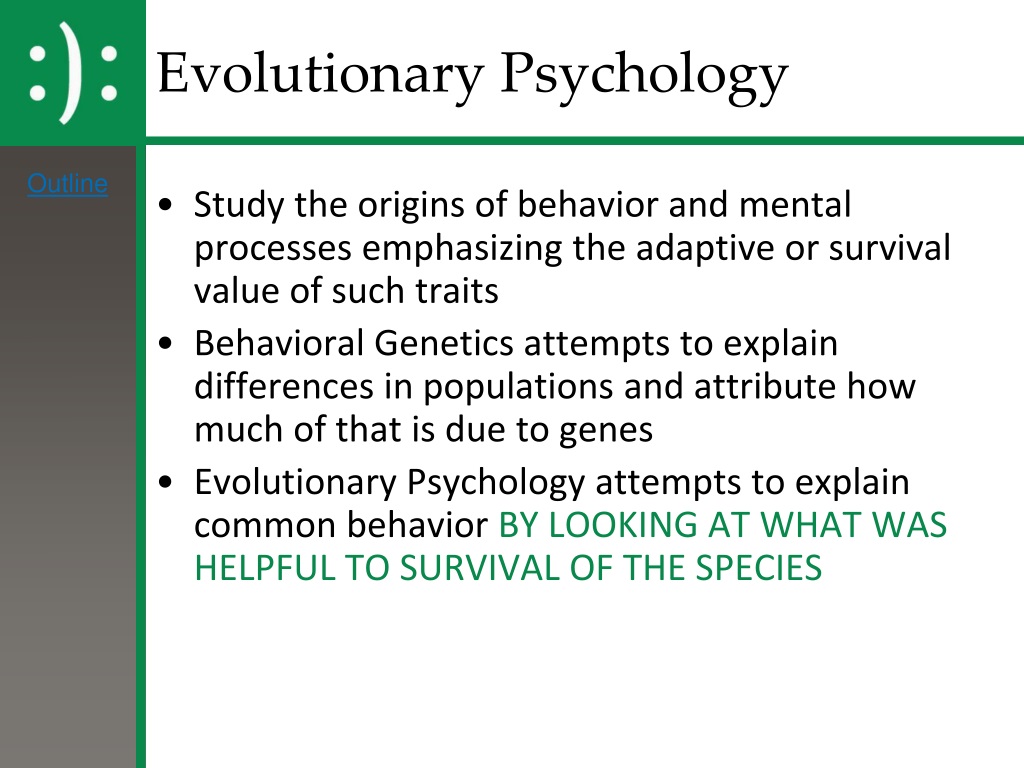 :):

Evolutionary Psychology

Outline

• Study the origins of behavior and mental processes emphasizing the adaptive or survival value of such traits
• Behavioral Genetics attempts to explain differences in populations and attribute how much of that is due to genes
• Evolutionary Psychology attempts to explain common behavior BY LOOKING AT WHAT WAS HELPFUL TO SURVIVAL OF THE SPECIES